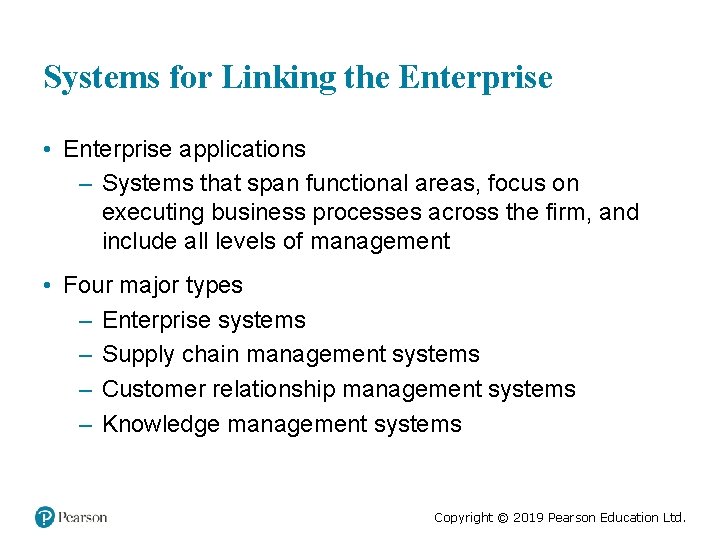 Systems for Linking the Enterprise

• Enterprise applications
– Systems that span functional areas, focus on executing business processes across the firm, and include all levels of management

• Four major types
– Enterprise systems
– Supply chain management systems
– Customer relationship management systems
– Knowledge management systems

Pearson

Copyright © 2019 Pearson Education Ltd.